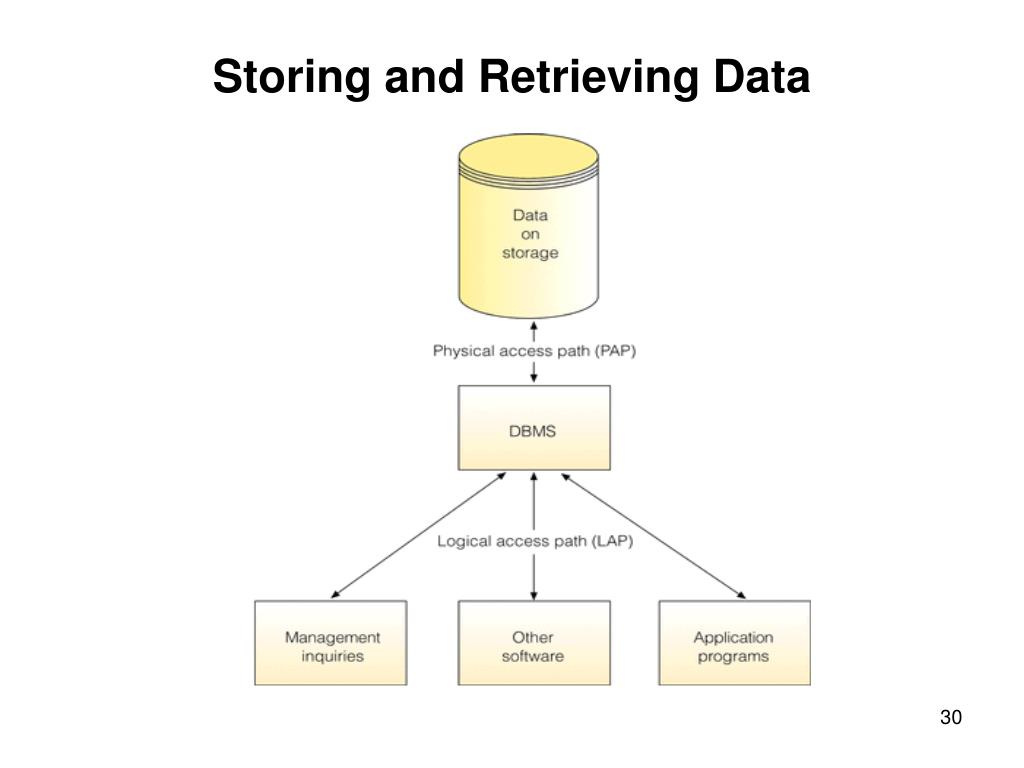 Storing and Retrieving Data

Data
on
storage

Physical access path (PAP)

DBMS

Logical access path (LAP)

Management
inquiries

Other
software

Application
programs

30